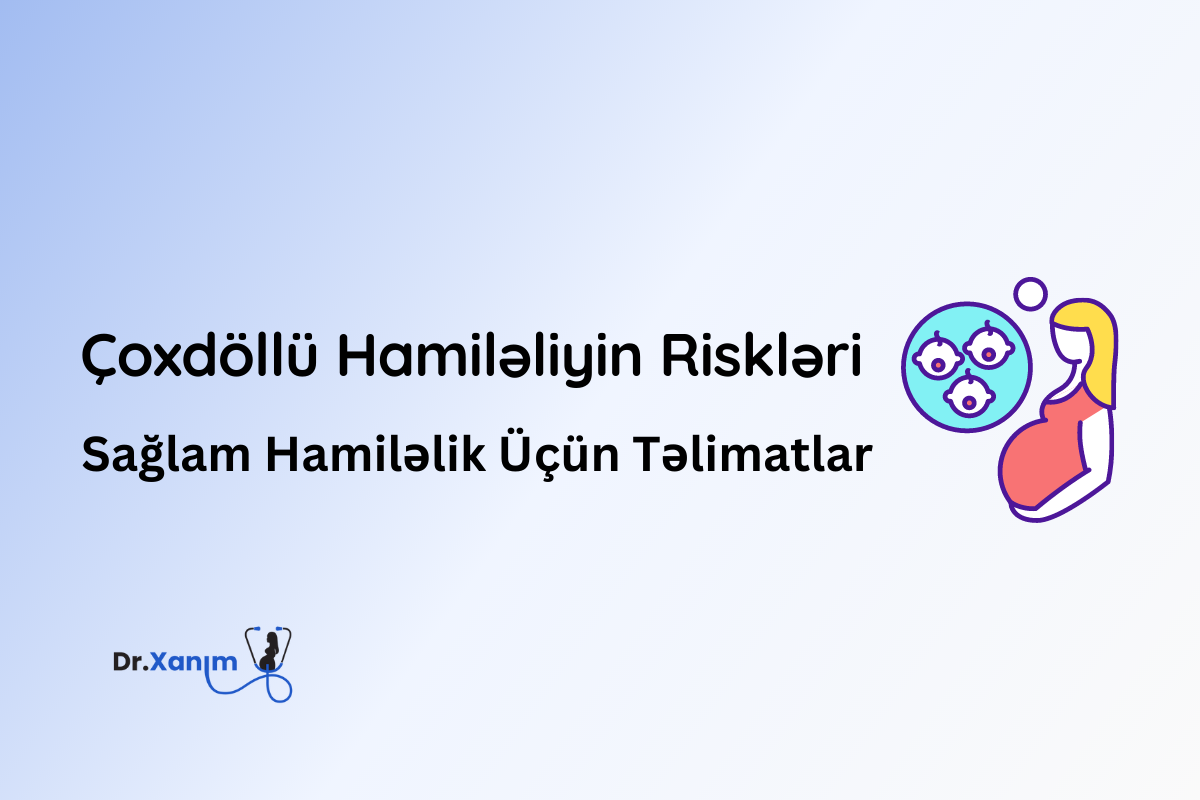 Çoxdöllü Hamiləliyin Riskləri

Sağlam Hamiləlik Üçün Təlimatlar

Dr.Xanım